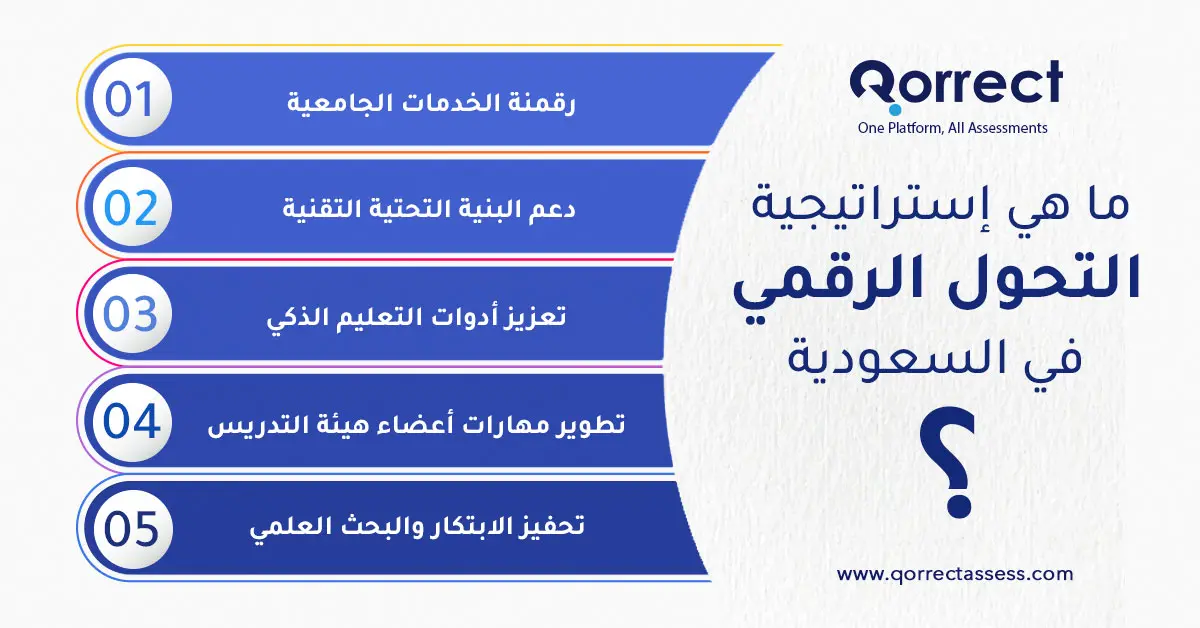 Qorrect
One Platform, All Assessments

ما هي إستراتيجية
التحول الرقمي
في السعودية
؟

01 رقمنة الخدمات الجامعية
02 دعم البنية التحتية التقنية
03 تعزيز أدوات التعليم الذكي
04 تطوير مهارات أعضاء هيئة التدريس
05 تحفيز الابتكار والبحث العلمي

www.qorrectassess.com